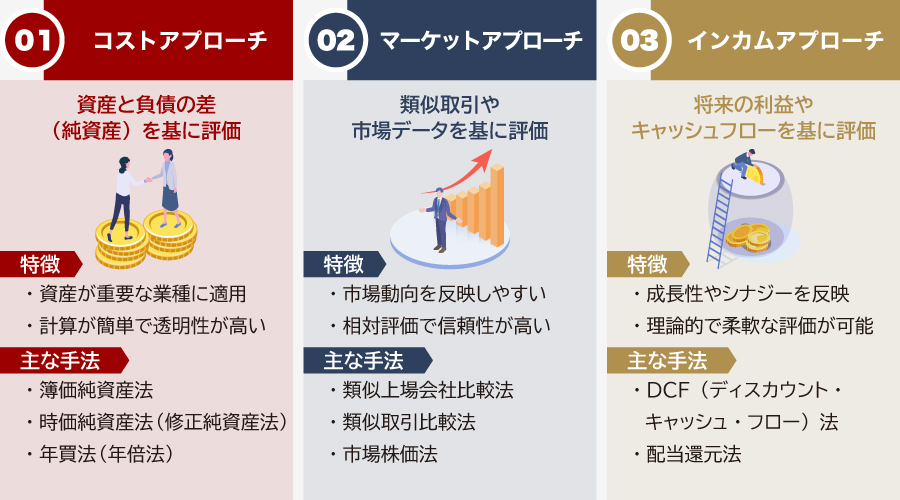 01 コストアプローチ

資産と負債の差（純資産）を基に評価

特徴

・資産が重要な業種に適用

・計算が簡単で透明性が高い

主な手法

・簿価純資産法

・時価純資産法（修正純資産法）

・年買法（年倍法）

02 マーケットアプローチ

類似取引や市場データを基に評価

特徴

・市場動向を反映しやすい

・相対評価で信頼性が高い

主な手法

・類似上場会社比較法

・類似取引比較法

・市場株価法

03 インカムアプローチ

将来の利益やキャッシュフローを基に評価

特徴

・成長性やシナジーを反映

・理論的で柔軟な評価が可能

主な手法

・DCF（ディスカウント・キャッシュ・フロー）法

・配当還元法